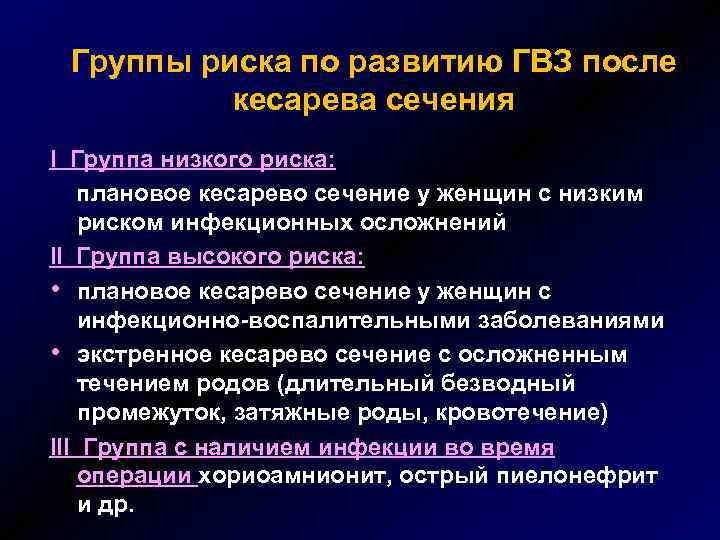 Группы риска по развитию ГВЗ после кесарева сечения

I Группа низкого риска:

плановое кесарево сечение у женщин с низким риском инфекционных осложнений

II Группа высокого риска:

• плановое кесарево сечение у женщин с инфекционно-воспалительными заболеваниями

• экстренное кесарево сечение с осложненным течением родов (длительный безводный промежуток, затяжные роды, кровотечение)

III Группа с наличием инфекции во время операции хориоамнионит, острый пиелонефрит и др.